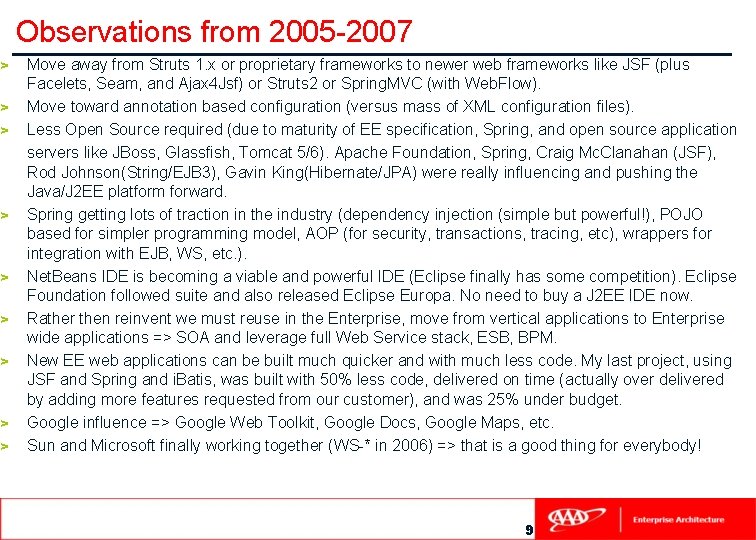 Observations from 2005-2007

> Move away from Struts 1.x or proprietary frameworks to newer web frameworks like JSF (plus Facelets, Seam, and Ajax4Jsf) or Struts2 or SpringMVC (with WebFlow).
> Move toward annotation based configuration (versus mass of XML configuration files).
> Less Open Source required (due to maturity of EE specification, Spring, and open source application servers like JBoss, Glassfish, Tomcat 5/6). Apache Foundation, Spring, Craig McClanahan (JSF), Rod Johnson(String/EJB3), Gavin King(Hibernate/JPA) were really influencing and pushing the Java/J2EE platform forward.
> Spring getting lots of traction in the industry (dependency injection (simple but powerful!), POJO based for simpler programming model, AOP (for security, transactions, tracing, etc), wrappers for integration with EJB, WS, etc.).
> NetBeans IDE is becoming a viable and powerful IDE (Eclipse finally has some competition). Eclipse Foundation followed suite and also released Eclipse Europa. No need to buy a J2EE IDE now.
> Rather then reinvent we must reuse in the Enterprise, move from vertical applications to Enterprise wide applications => SOA and leverage full Web Service stack, ESB, BPM.
> New EE web applications can be built much quicker and with much less code. My last project, using JSF and Spring and iBatis, was built with 50% less code, delivered on time (actually over delivered by adding more features requested from our customer), and was 25% under budget.
> Google influence => Google Web Toolkit, Google Docs, Google Maps, etc.
> Sun and Microsoft finally working together (WS-* in 2006) => that is a good thing for everybody!

9 AAA Enterprise Architecture